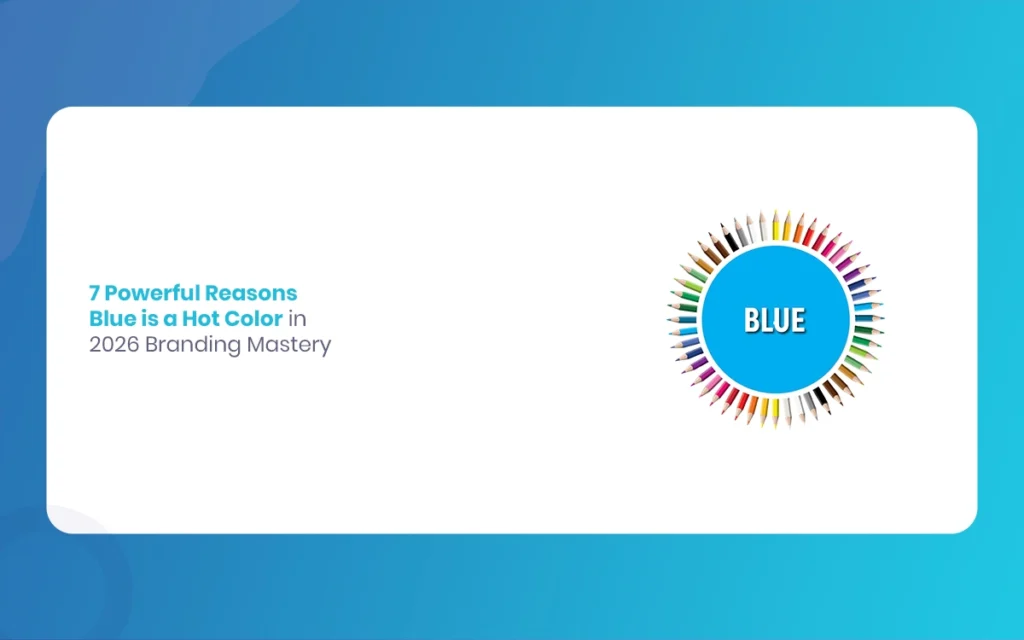 7 Powerful Reasons Blue is a Hot Color in 2026 Branding Mastery

BLUE